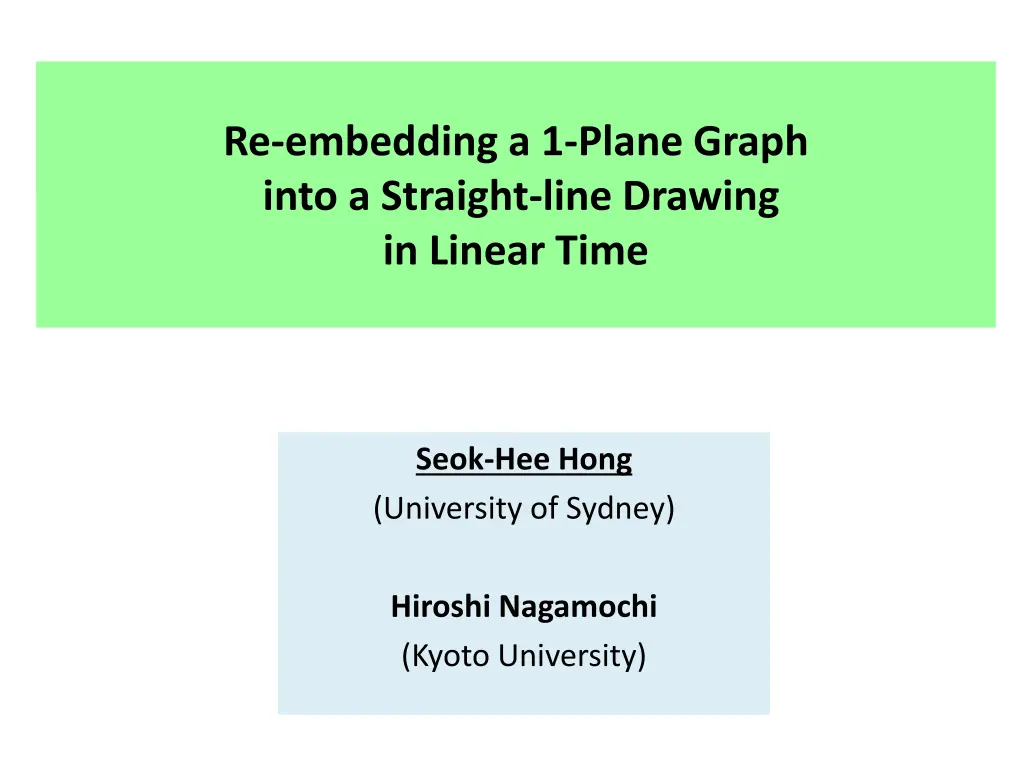 Re-embedding a 1-Plane Graph into a Straight-line Drawing in Linear Time

Seok-Hee Hong
(University of Sydney)

Hiroshi Nagamochi
(Kyoto University)